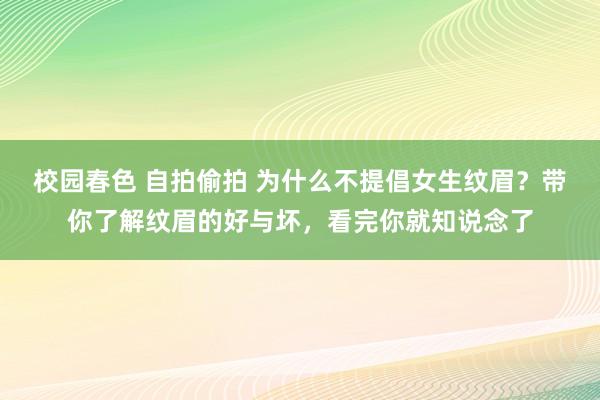 校园春色 自拍偷拍 为什么不提倡女生纹眉？带你了解纹眉的好与坏，看完你就知说念了